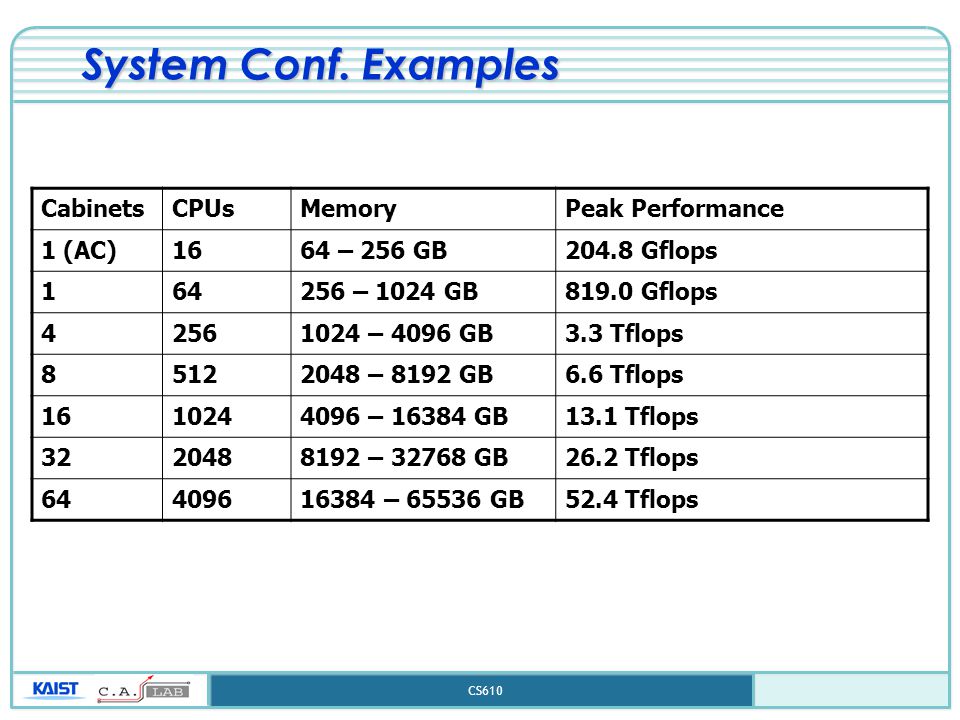 System Conf. Examples

| Cabinets | CPUs | Memory | Peak Performance |
|---|---|---|---|
| 1 (AC) | 16 | 64 – 256 GB | 204.8 Gflops |
| 1 | 64 | 256 – 1024 GB | 819.0 Gflops |
| 4 | 256 | 1024 – 4096 GB | 3.3 Tflops |
| 8 | 512 | 2048 – 8192 GB | 6.6 Tflops |
| 16 | 1024 | 4096 – 16384 GB | 13.1 Tflops |
| 32 | 2048 | 8192 – 32768 GB | 26.2 Tflops |
| 64 | 4096 | 16384 – 65536 GB | 52.4 Tflops |

KAIST C.A. LAB

CS610